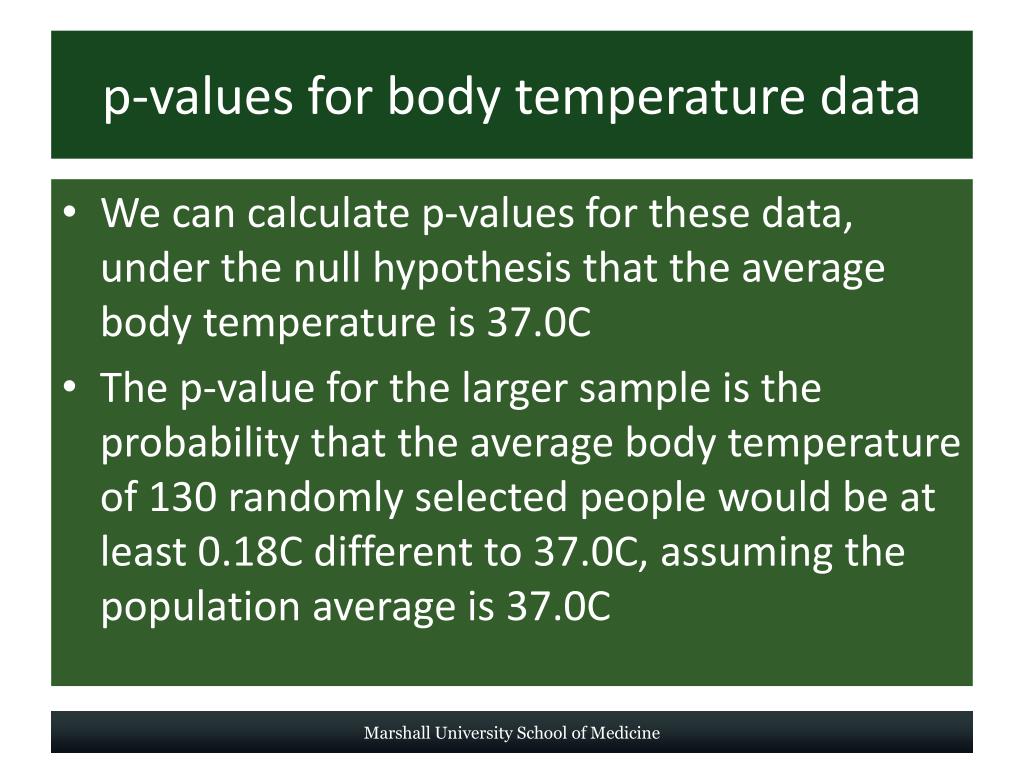 p-values for body temperature data

• We can calculate p-values for these data, under the null hypothesis that the average body temperature is 37.0C
• The p-value for the larger sample is the probability that the average body temperature of 130 randomly selected people would be at least 0.18C different to 37.0C, assuming the population average is 37.0C

Marshall University School of Medicine